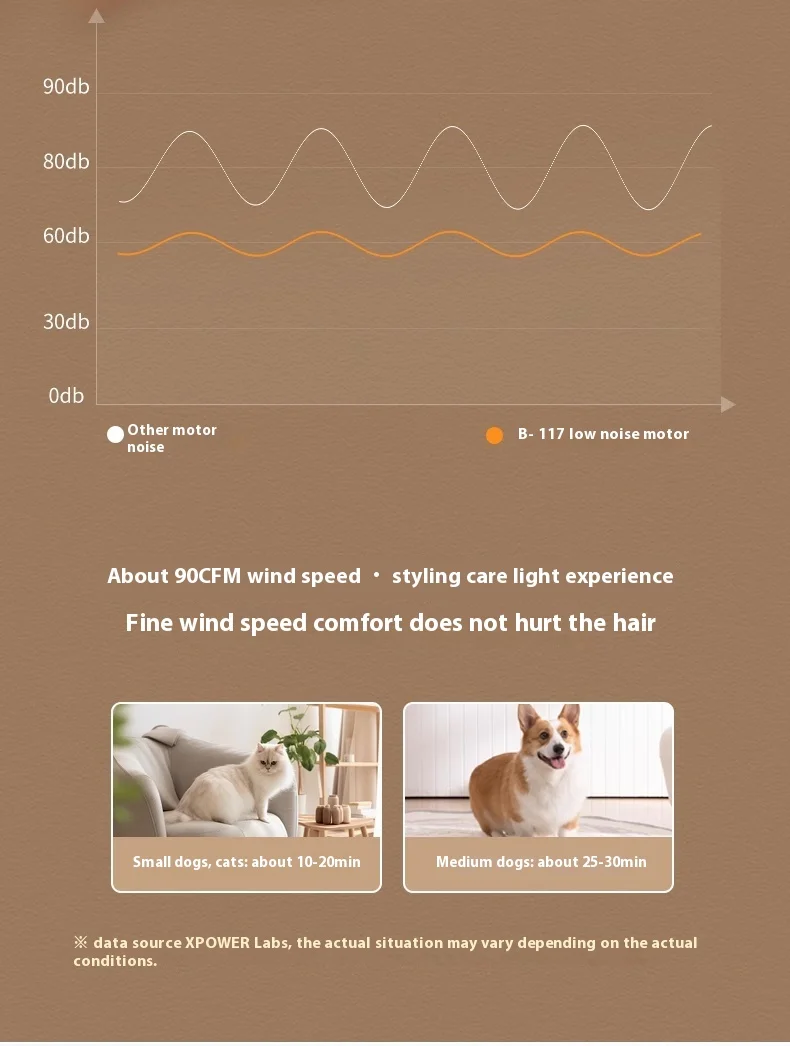 90db
80db
60db
30db
0db

Other motor noise

B- 117 low noise motor

About 90CFM wind speed · styling care light experience

Fine wind speed comfort does not hurt the hair

Small dogs, cats: about 10-20min

Medium dogs: about 25-30min

※ data source XPOWER Labs, the actual situation may vary depending on the actual conditions.